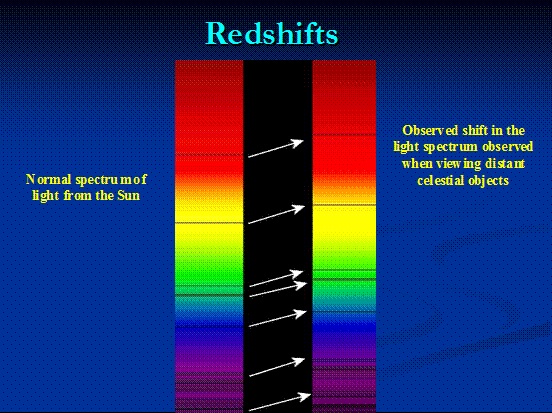 Redshifts

Normal spectrum of light from the Sun

Observed shift in the light spectrum observed when viewing distant celestial objects